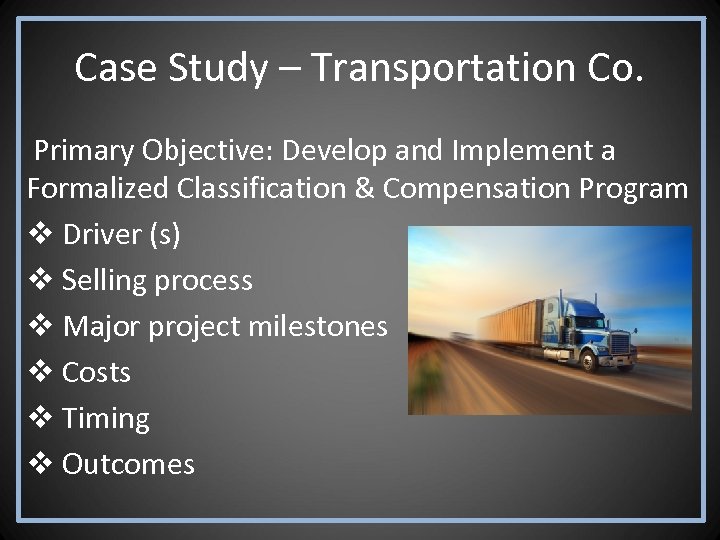 Case Study – Transportation Co.

Primary Objective: Develop and Implement a Formalized Classification & Compensation Program

❖ Driver (s)
❖ Selling process
❖ Major project milestones
❖ Costs
❖ Timing
❖ Outcomes